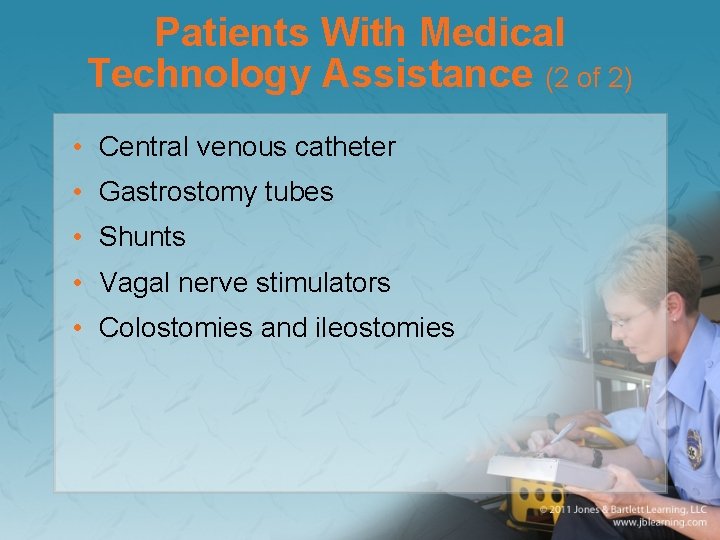 Patients With Medical Technology Assistance (2 of 2)

• Central venous catheter
• Gastrostomy tubes
• Shunts
• Vagal nerve stimulators
• Colostomies and ileostomies

© 2011 Jones & Bartlett Learning, LLC
www.jblearning.com